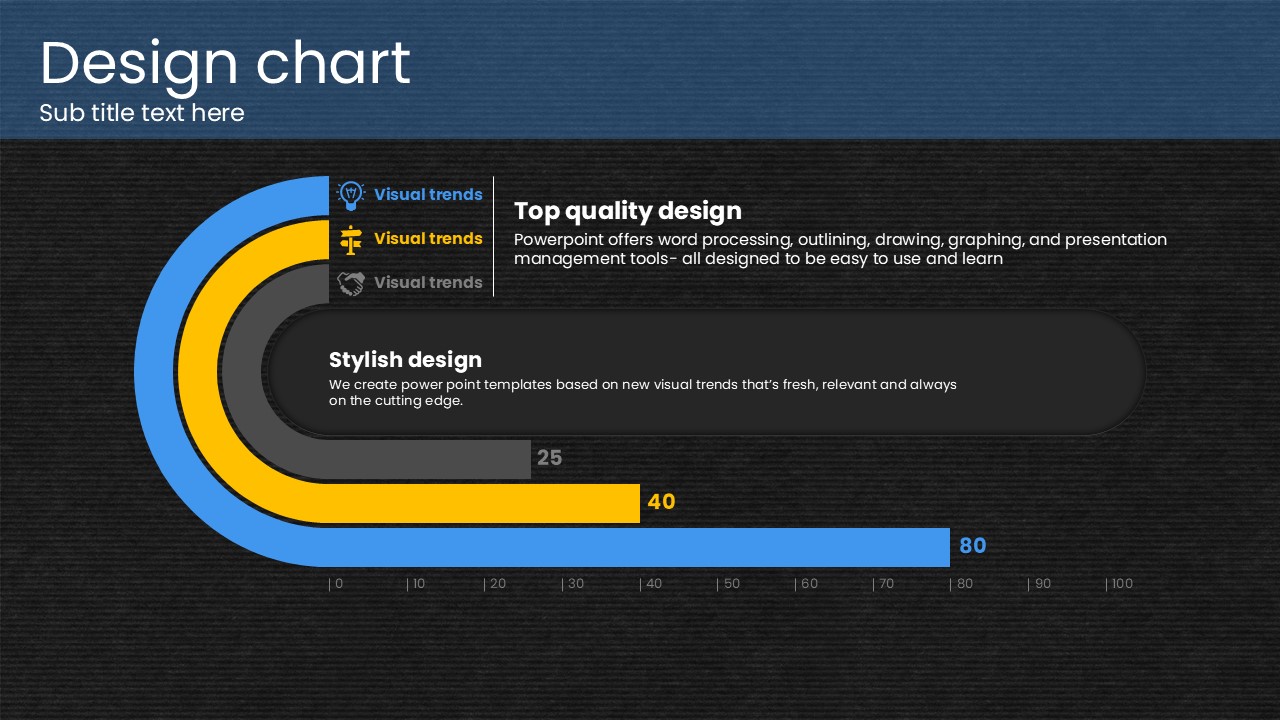 Design chart
Sub title text here

Visual trends
Visual trends
Visual trends

Top quality design
Powerpoint offers word processing, outlining, drawing, graphing, and presentation management tools- all designed to be easy to use and learn

Stylish design
We create power point templates based on new visual trends that's fresh, relevant and always on the cutting edge.

25
40
80

0 10 20 30 40 50 60 70 80 90 100